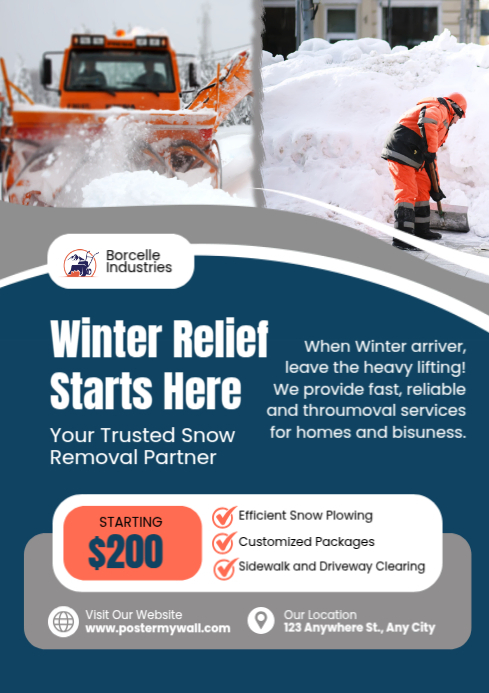 Borcelle Industries

Winter Relief Starts Here

Your Trusted Snow Removal Partner

When Winter arriver, leave the heavy lifting! We provide fast, reliable and throumoval services for homes and bisuness.

STARTING
$200

Efficient Snow Plowing
Customized Packages
Sidewalk and Driveway Clearing

Visit Our Website
www.postermywall.com

Our Location
123 Anywhere St., Any City